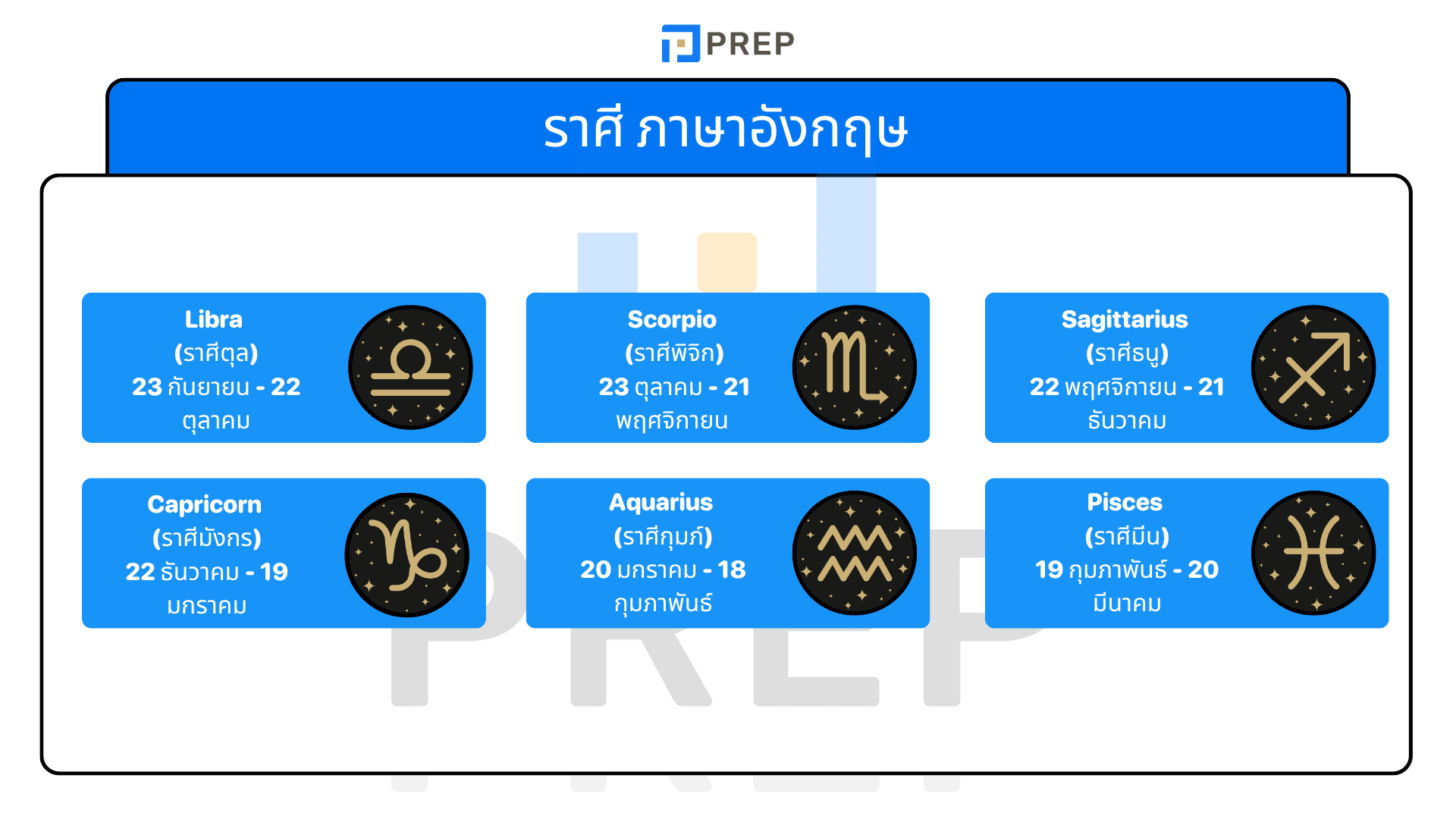 PREP

ราศี ภาษาอังกฤษ

Libra
(ราศีตุล)
23 กันยายน - 22 ตุลาคม

Scorpio
(ราศีพิจิก)
23 ตุลาคม - 21 พฤศจิกายน

Sagittarius
(ราศีธนู)
22 พฤศจิกายน - 21 ธันวาคม

Capricorn
(ราศีมังกร)
22 ธันวาคม - 19 มกราคม

Aquarius
(ราศีกุมภ์)
20 มกราคม - 18 กุมภาพันธ์

Pisces
(ราศีมีน)
19 กุมภาพันธ์ - 20 มีนาคม

PREP